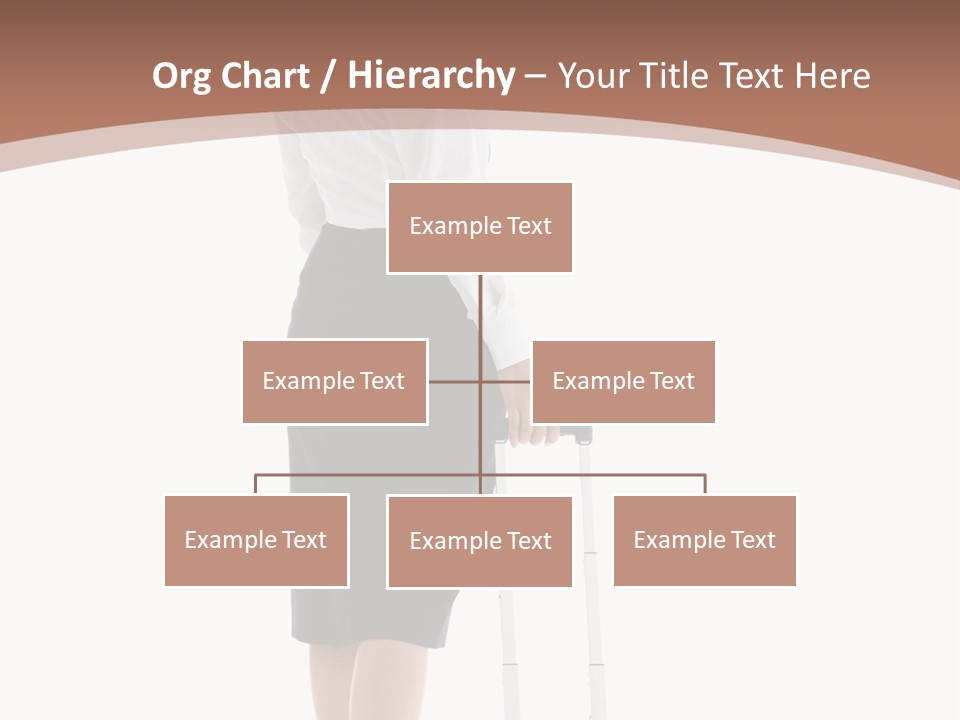 Org Chart / Hierarchy – Your Title Text Here

Example Text

Example Text

Example Text

Example Text

Example Text

Example Text